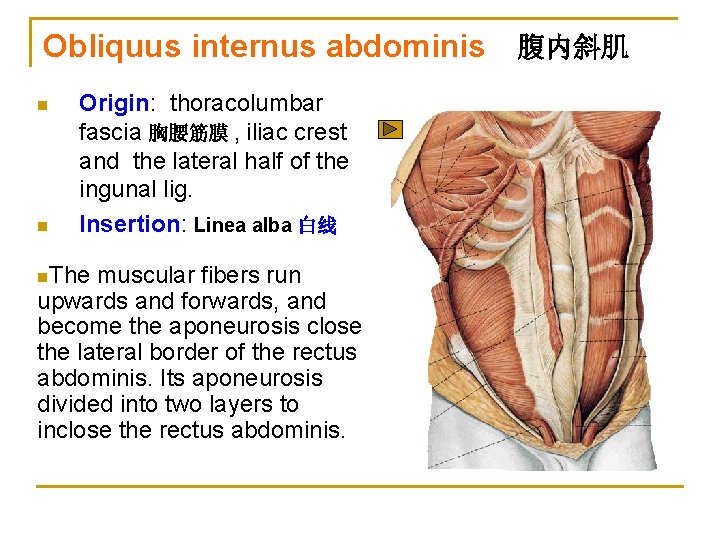 Obliquus internus abdominis 腹内斜肌

Origin: thoracolumbar fascia 胸腰筋膜 , iliac crest and the lateral half of the ingunal lig.

Insertion: Linea alba 白线

The muscular fibers run upwards and forwards, and become the aponeurosis close the lateral border of the rectus abdominis. Its aponeurosis divided into two layers to inclose the rectus abdominis.